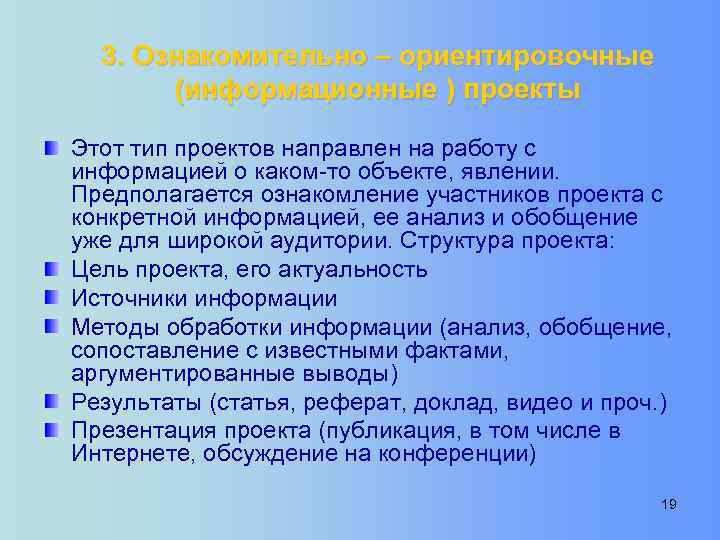 3. Ознакомительно – ориентировочные (информационные ) проекты

Этот тип проектов направлен на работу с информацией о каком-то объекте, явлении. Предполагается ознакомление участников проекта с конкретной информацией, ее анализ и обобщение уже для широкой аудитории. Структура проекта:

Цель проекта, его актуальность

Источники информации

Методы обработки информации (анализ, обобщение, сопоставление с известными фактами, аргументированные выводы)

Результаты (статья, реферат, доклад, видео и проч.)

Презентация проекта (публикация, в том числе в Интернете, обсуждение на конференции)

19